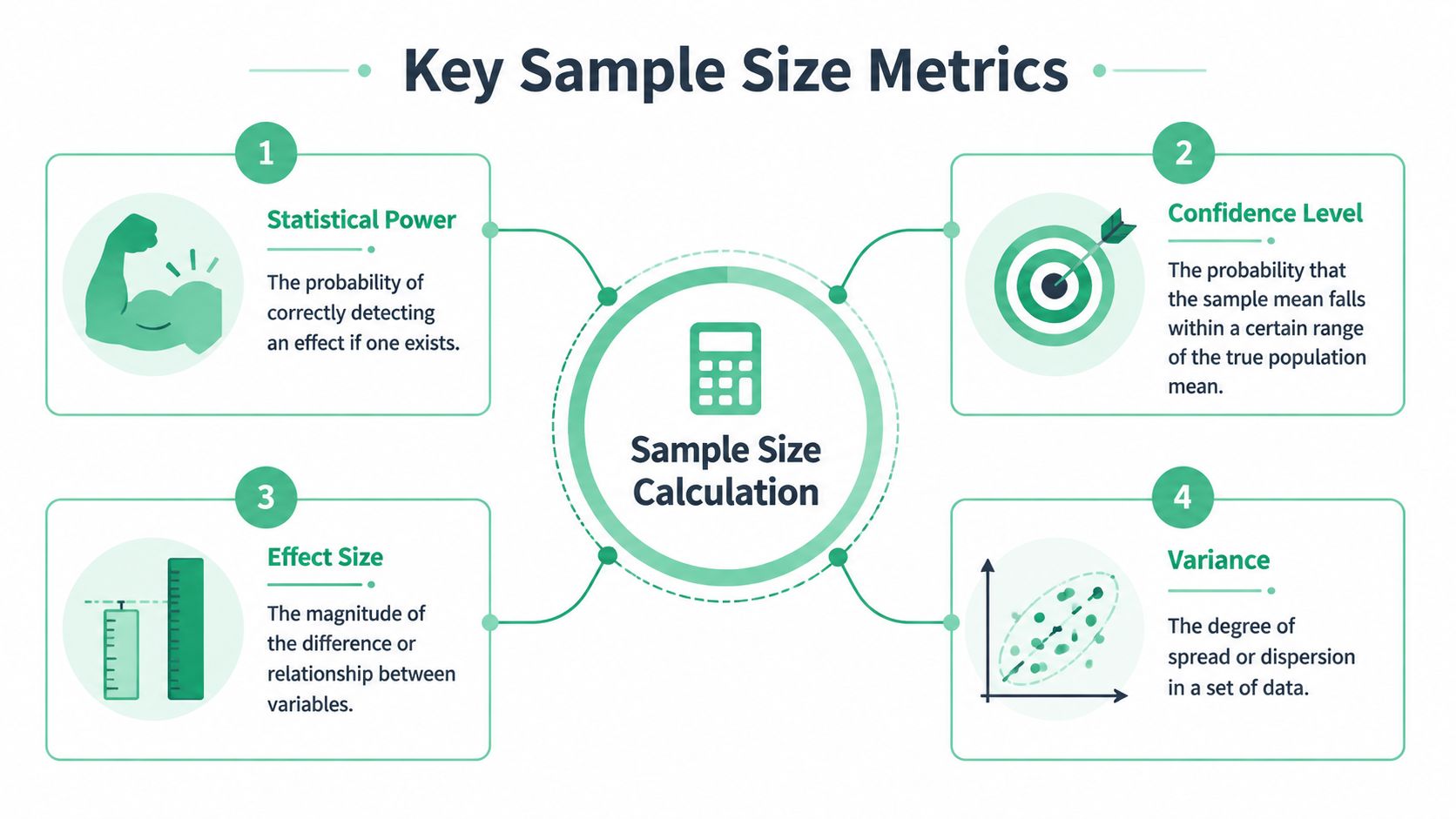 Key Sample Size Metrics

1

Statistical Power

The probability of correctly detecting an effect if one exists.

2

Confidence Level

The probability that the sample mean falls within a certain range of the true population mean.

Sample Size Calculation

3

Effect Size

The magnitude of the difference or relationship between variables.

4

Variance

The degree of spread or dispersion in a set of data.